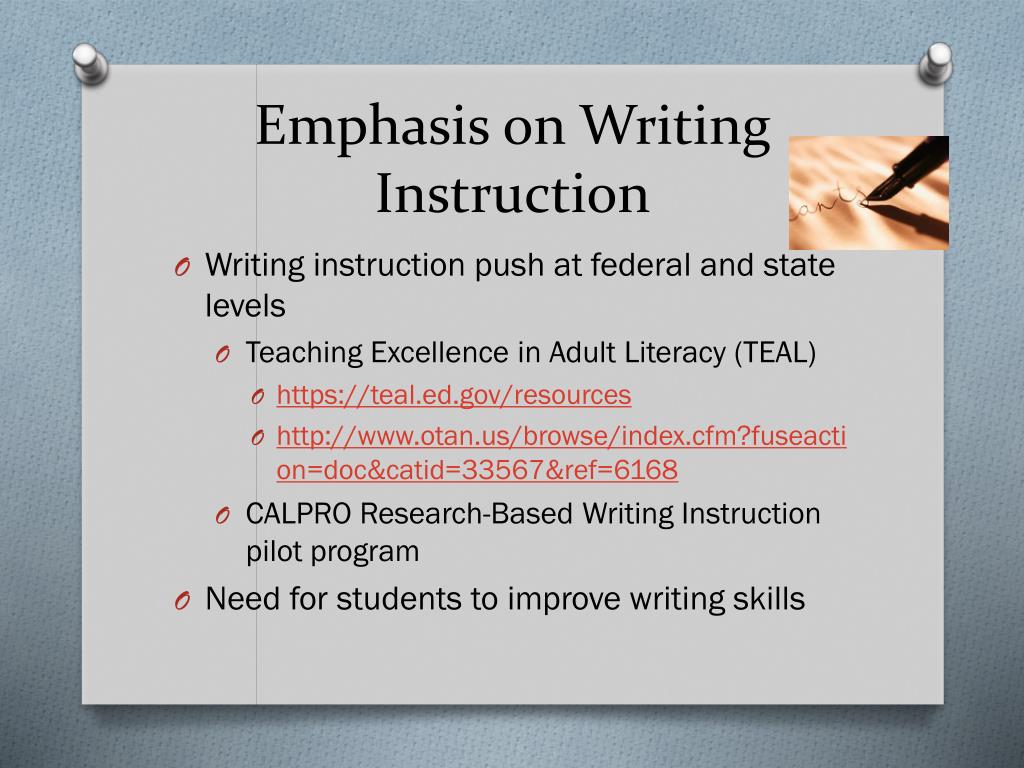 Emphasis on Writing Instruction

O Writing instruction push at federal and state levels

O Teaching Excellence in Adult Literacy (TEAL)

O https://teal.ed.gov/resources

O http://www.otan.us/browse/index.cfm?fuseaction=doc&catid=33567&ref=6168

O CALPRO Research-Based Writing Instruction pilot program

O Need for students to improve writing skills